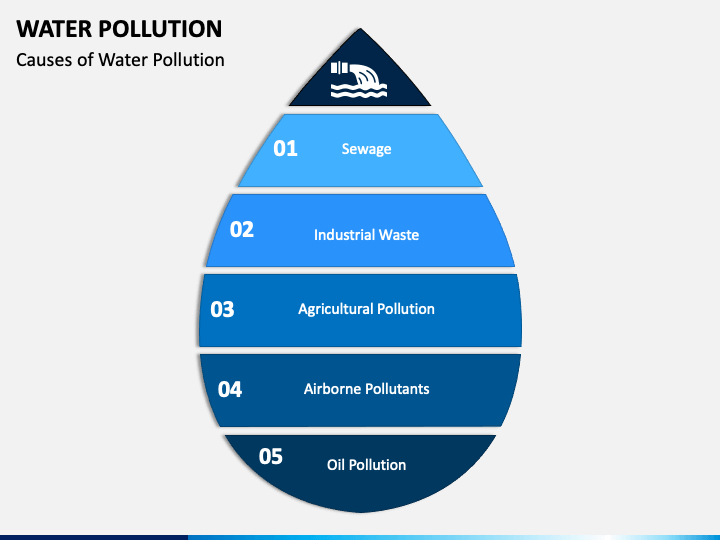 WATER POLLUTION
Causes of Water Pollution

01 Sewage

02 Industrial Waste

03 Agricultural Pollution

04 Airborne Pollutants

05 Oil Pollution